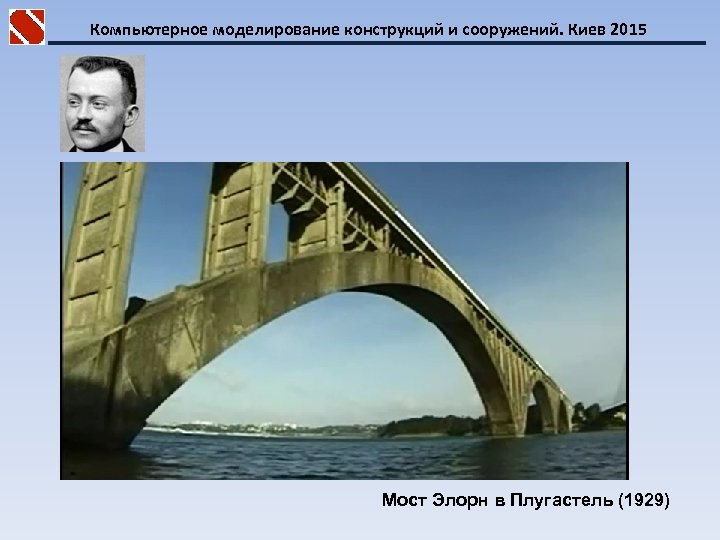 Компьютерное моделирование конструкций и сооружений. Киев 2015

Мост Элорн в Плугастель (1929)